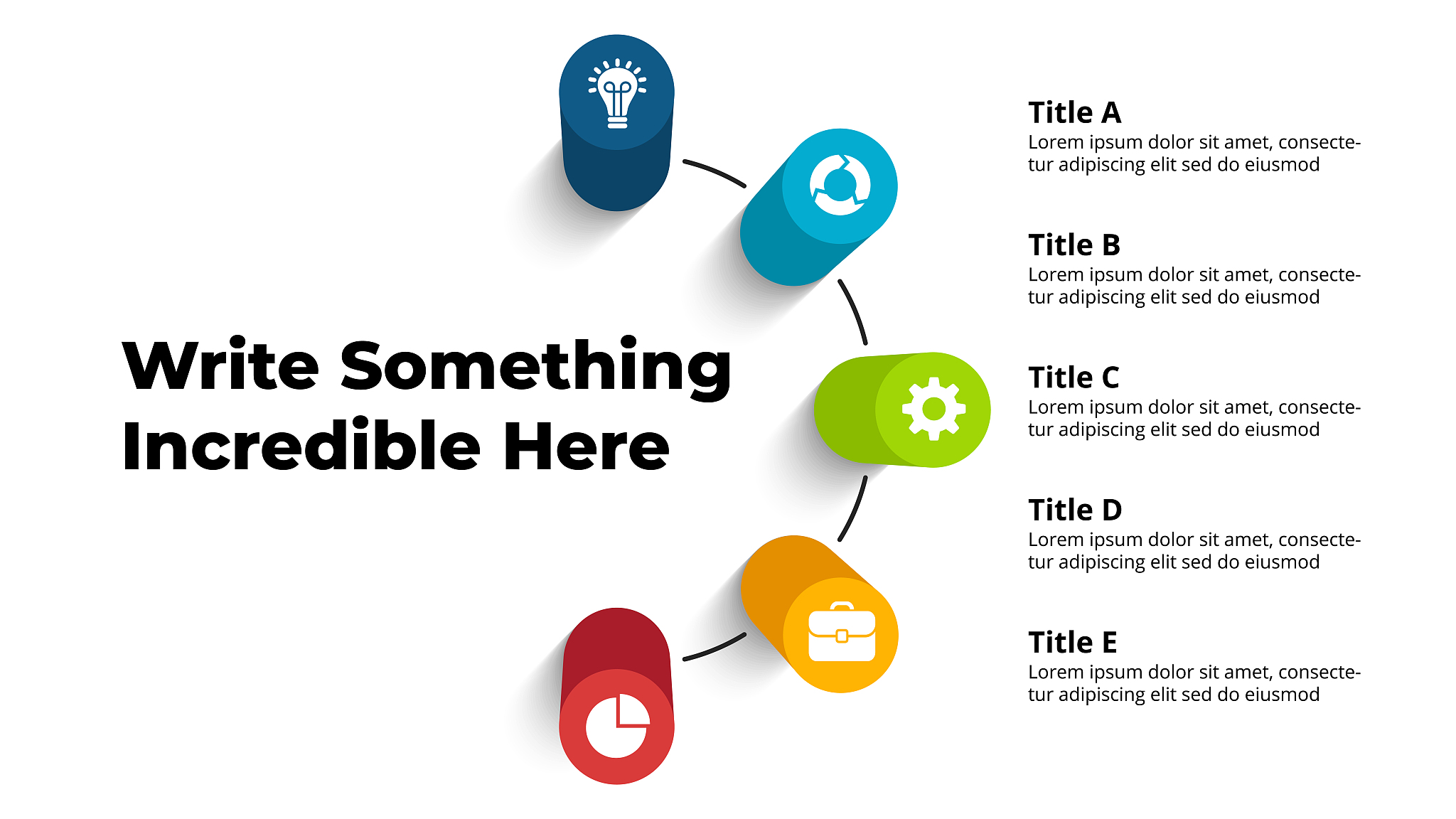 Write Something Incredible Here

Title A
Lorem ipsum dolor sit amet, consectetur adipiscing elit sed do eiusmod

Title B
Lorem ipsum dolor sit amet, consectetur adipiscing elit sed do eiusmod

Title C
Lorem ipsum dolor sit amet, consectetur adipiscing elit sed do eiusmod

Title D
Lorem ipsum dolor sit amet, consectetur adipiscing elit sed do eiusmod

Title E
Lorem ipsum dolor sit amet, consectetur adipiscing elit sed do eiusmod